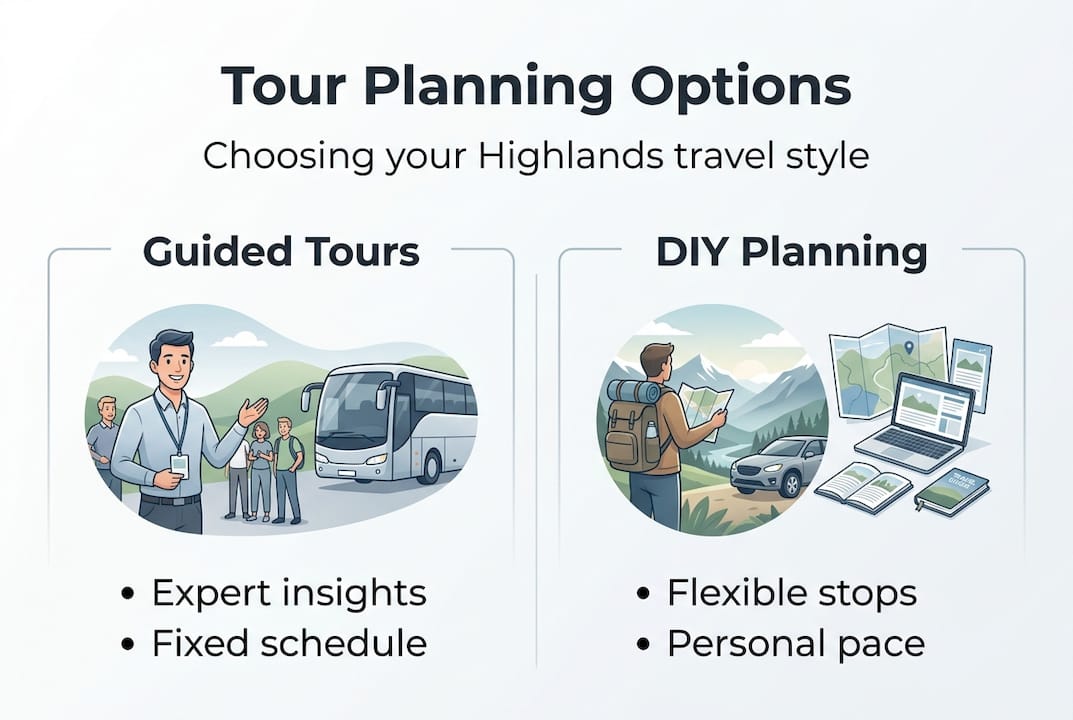 Tour Planning Options

Choosing your Highlands travel style

Guided Tours

• Expert insights
• Fixed schedule

DIY Planning

• Flexible stops
• Personal pace